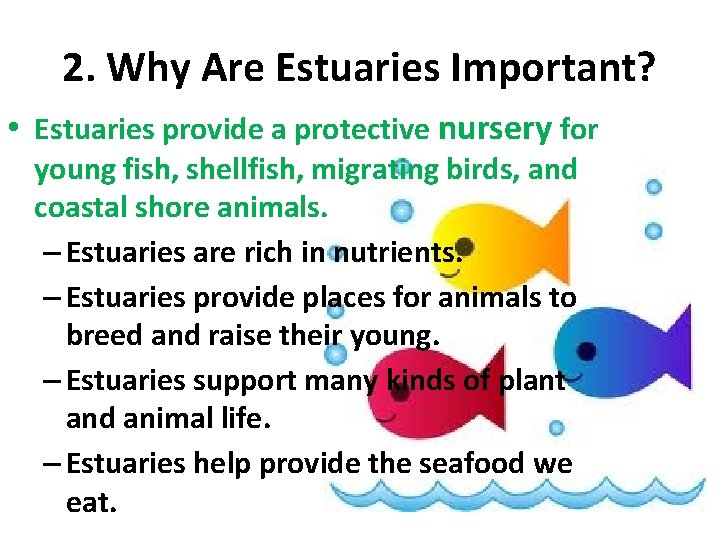 2. Why Are Estuaries Important?

• Estuaries provide a protective nursery for young fish, shellfish, migrating birds, and coastal shore animals.

– Estuaries are rich in nutrients.

– Estuaries provide places for animals to breed and raise their young.

– Estuaries support many kinds of plant and animal life.

– Estuaries help provide the seafood we eat.